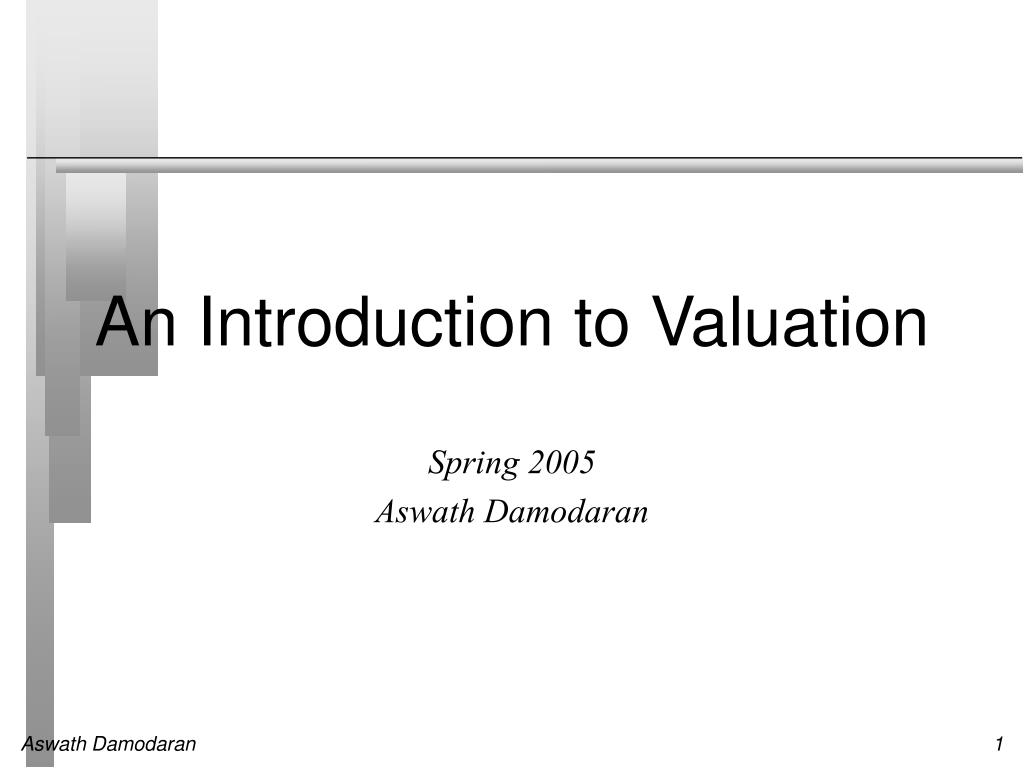 An Introduction to Valuation

Spring 2005
Aswath Damodaran

Aswath Damodaran

1